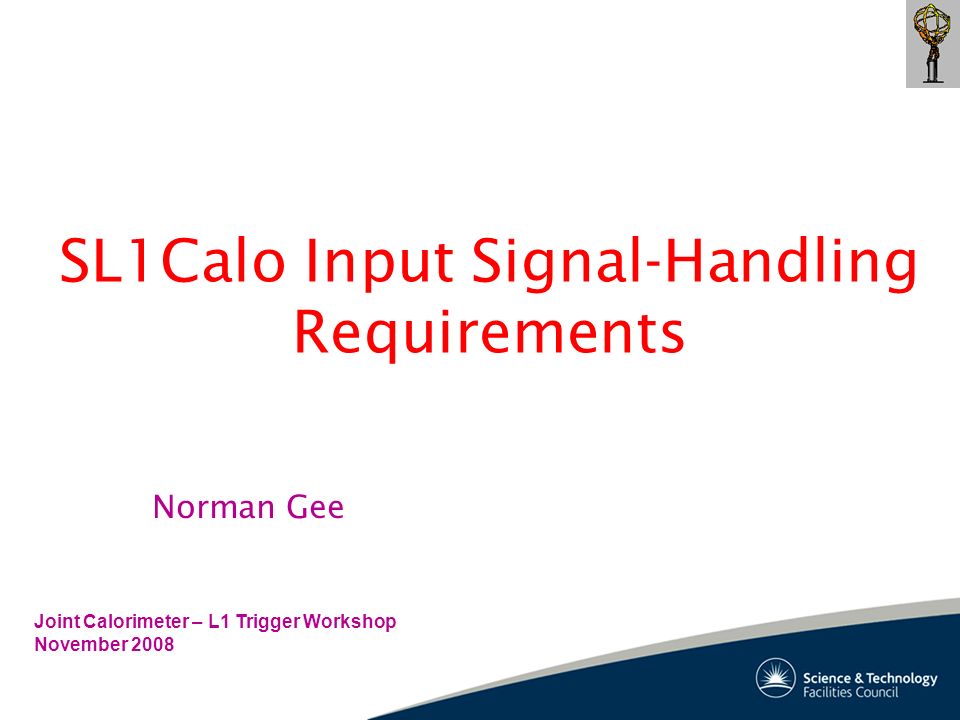 SL1Calo Input Signal-Handling Requirements

Norman Gee

Joint Calorimeter – L1 Trigger Workshop
November 2008

Science & Technology
Facilities Council